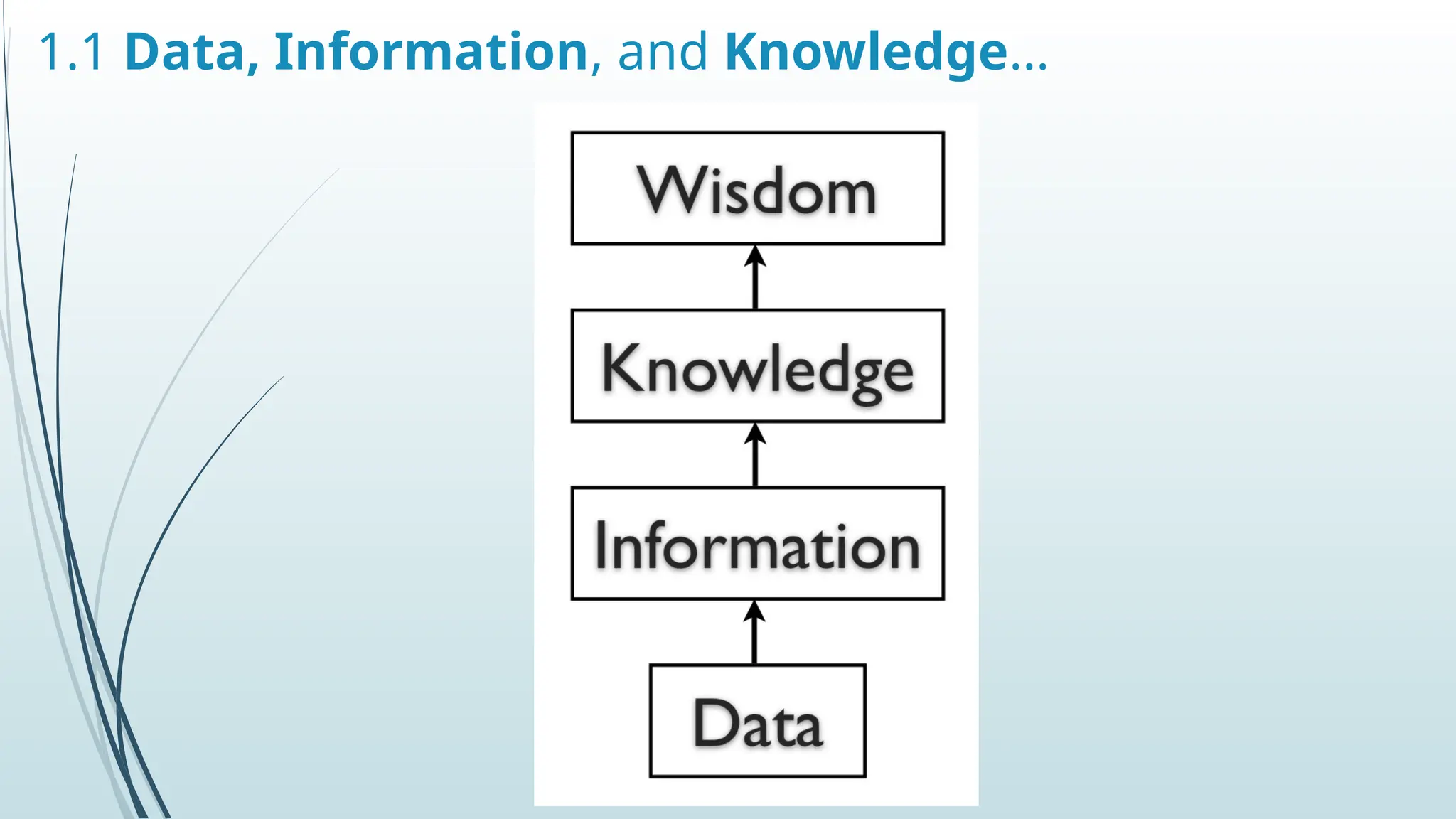 1.1 Data, Information, and Knowledge…

Wisdom

Knowledge

Information

Data